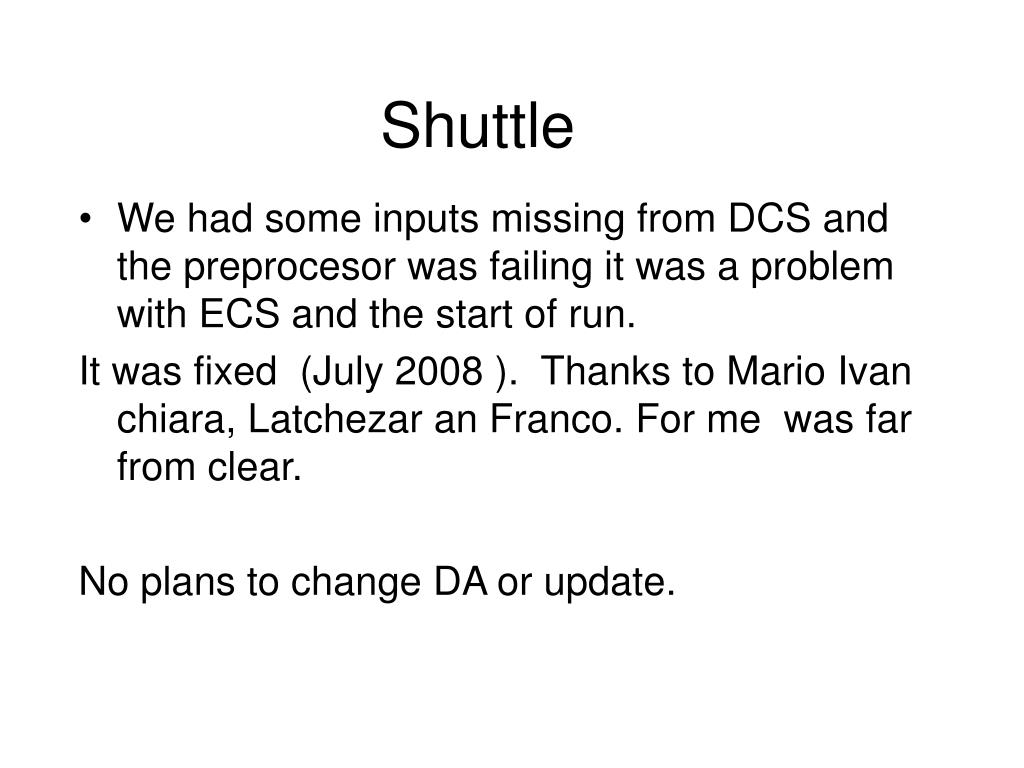 Shuttle

• We had some inputs missing from DCS and the preprocesor was failing it was a problem with ECS and the start of run.

It was fixed (July 2008 ). Thanks to Mario Ivan chiara, Latchezar an Franco. For me was far from clear.

No plans to change DA or update.